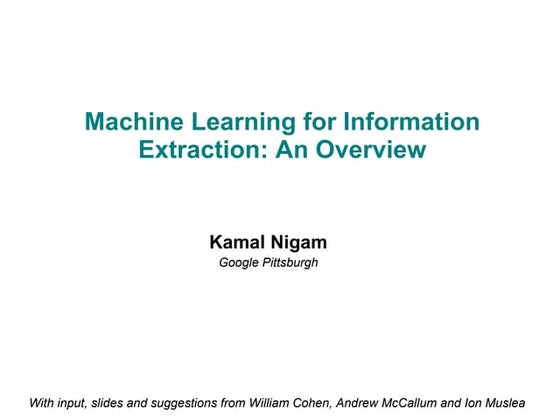 Machine Learning for Information Extraction: An Overview

Kamal Nigam
Google Pittsburgh

With input, slides and suggestions from William Cohen, Andrew McCallum and Ion Muslea